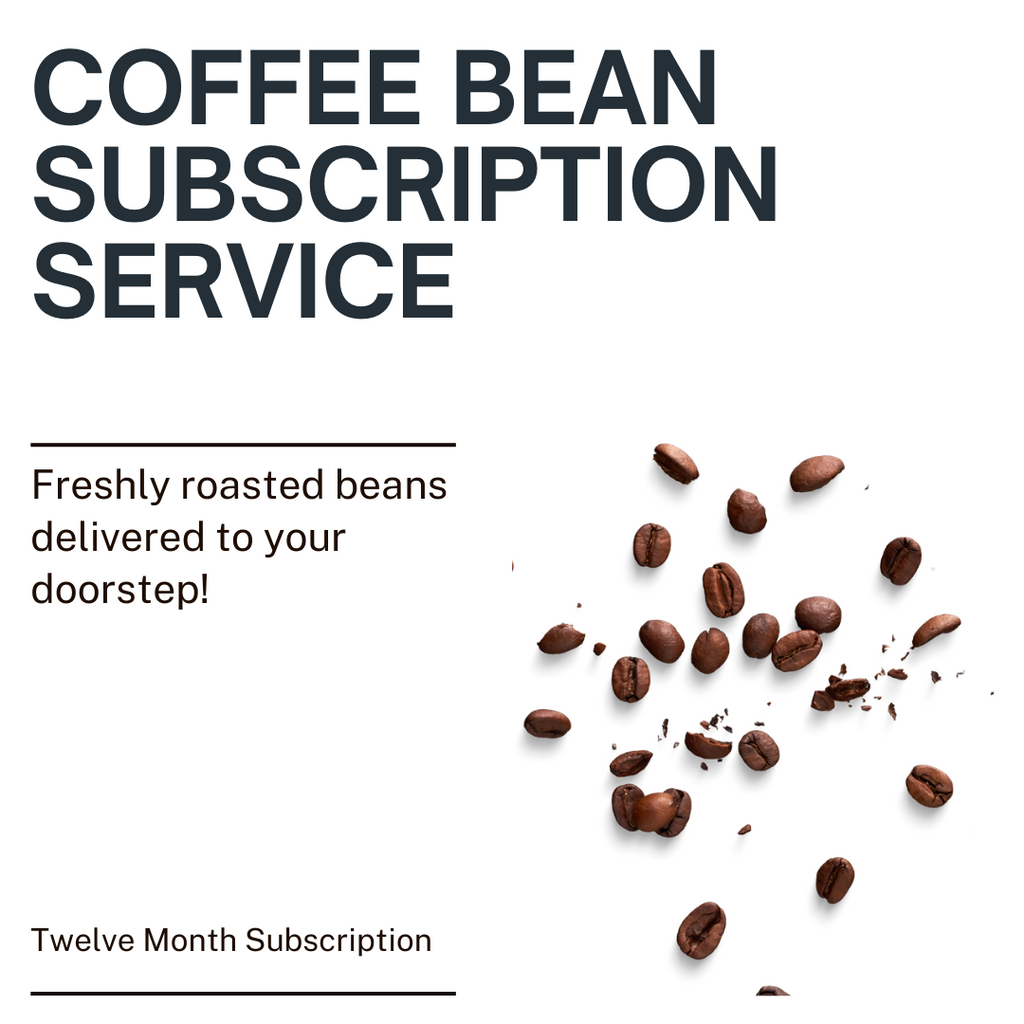 COFFEE BEAN SUBSCRIPTION SERVICE

Freshly roasted beans delivered to your doorstep!

Twelve Month Subscription